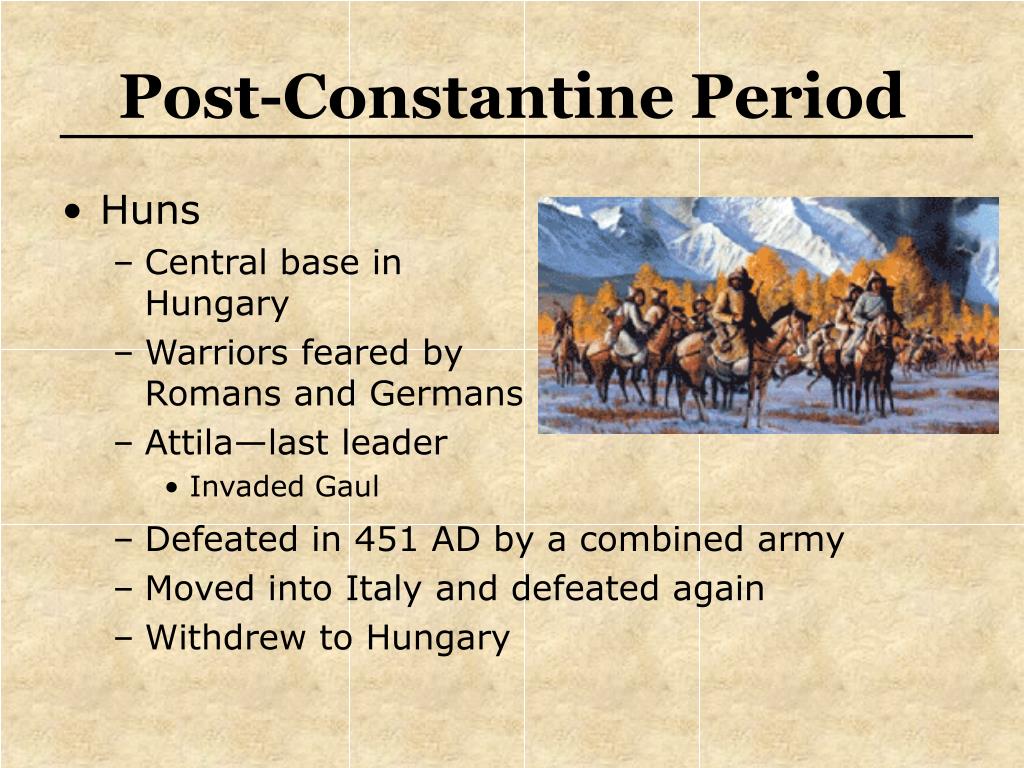 Post-Constantine Period

• Huns
  – Central base in Hungary
  – Warriors feared by Romans and Germans
  – Attila—last leader
    • Invaded Gaul
  – Defeated in 451 AD by a combined army
  – Moved into Italy and defeated again
  – Withdrew to Hungary